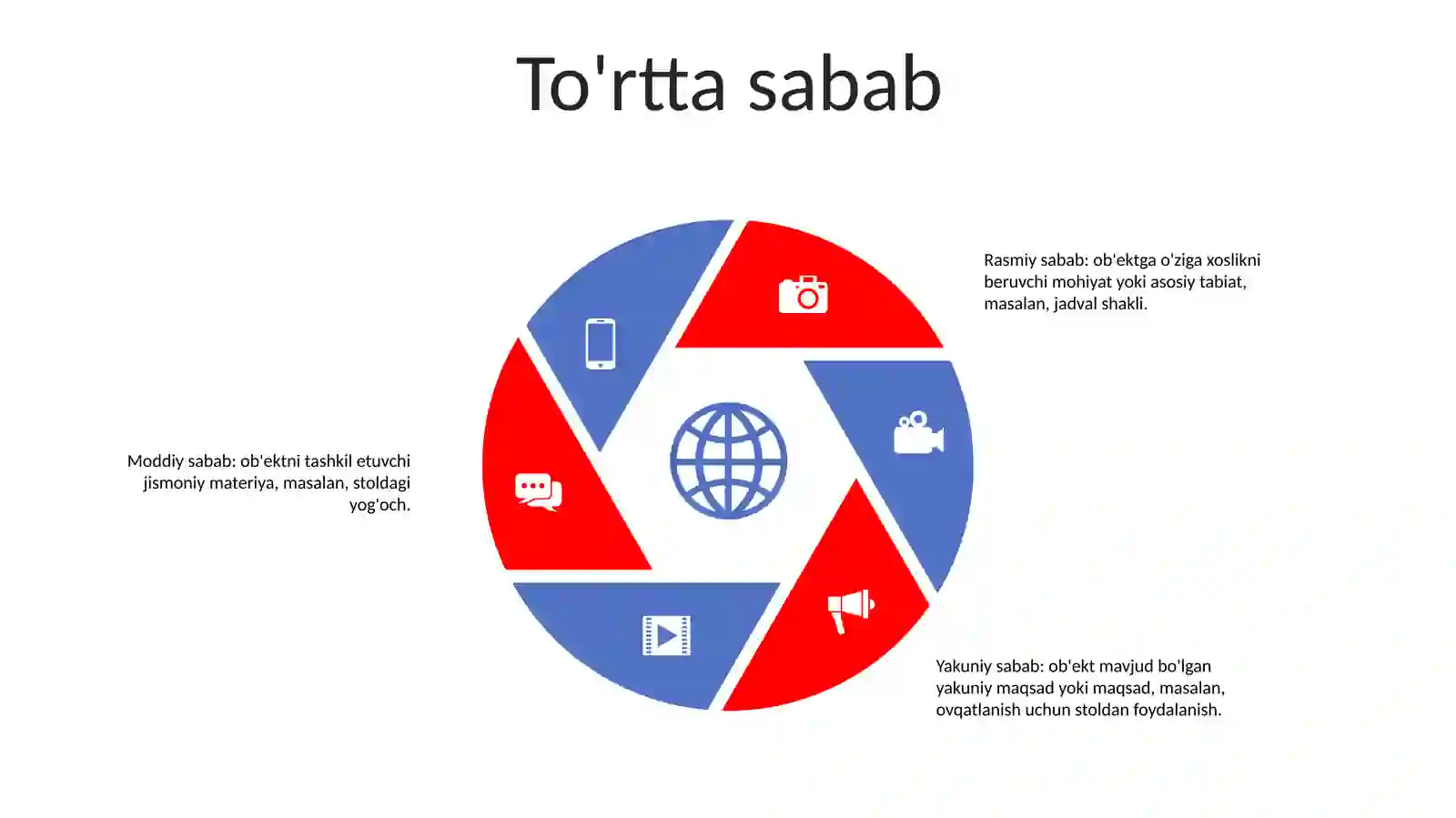 To'rtta sabab

Rasmiy sabab: ob'ektga o'ziga xoslikni beruvchi mohiyat yoki asosiy tabiat, masalan, jadval shakli.

Moddiy sabab: ob'ektni tashkil etuvchi jismoniy materiya, masalan, stoldagi yog'och.

Yakuniy sabab: ob'ekt mavjud bo'lgan yakuniy maqsad yoki maqsad, masalan, ovqatlanish uchun stoldan foydalanish.